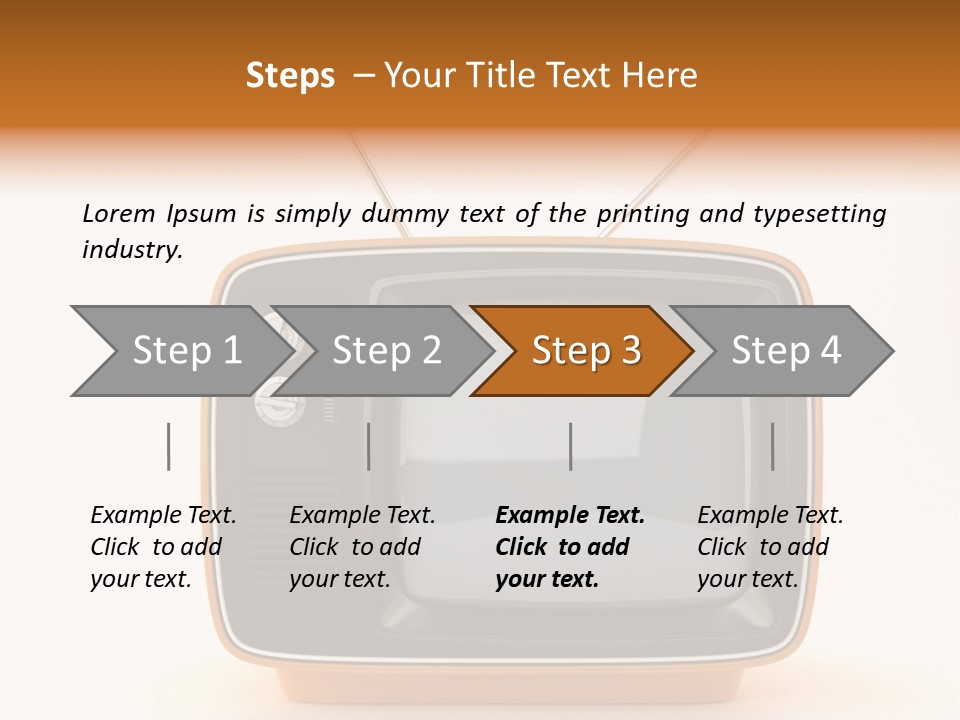 Steps – Your Title Text Here

Lorem Ipsum is simply dummy text of the printing and typesetting industry.

Step 1

Step 2

Step 3

Step 4

Example Text. Click to add your text.

Example Text. Click to add your text.

Example Text. Click to add your text.

Example Text. Click to add your text.